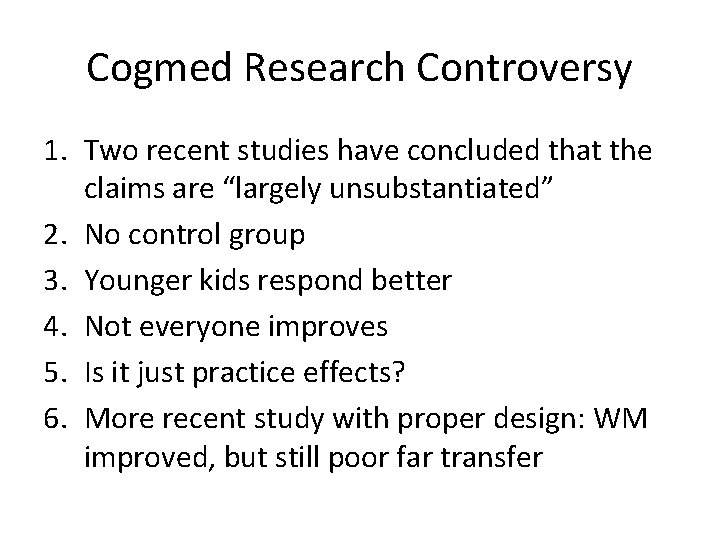 Cogmed Research Controversy

1. Two recent studies have concluded that the claims are “largely unsubstantiated”
2. No control group
3. Younger kids respond better
4. Not everyone improves
5. Is it just practice effects?
6. More recent study with proper design: WM improved, but still poor far transfer